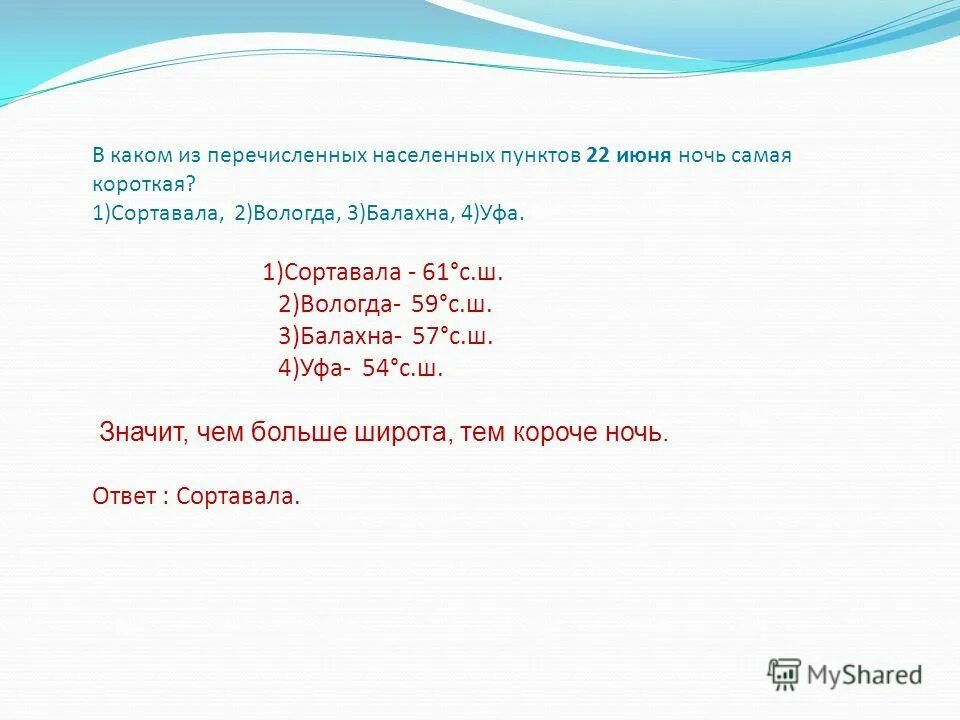 В каком из перечисленных населенных пунктов 22 июня ночь самая короткая?
1)Сортавала, 2)Вологда, 3)Балахна, 4)Уфа.

1)Сортавала - 61°с.ш.
2)Вологда- 59°с.ш.
3)Балахна- 57°с.ш.
4)Уфа- 54°с.ш.

Значит, чем больше широта, тем короче ночь.

Ответ : Сортавала.

MyShared